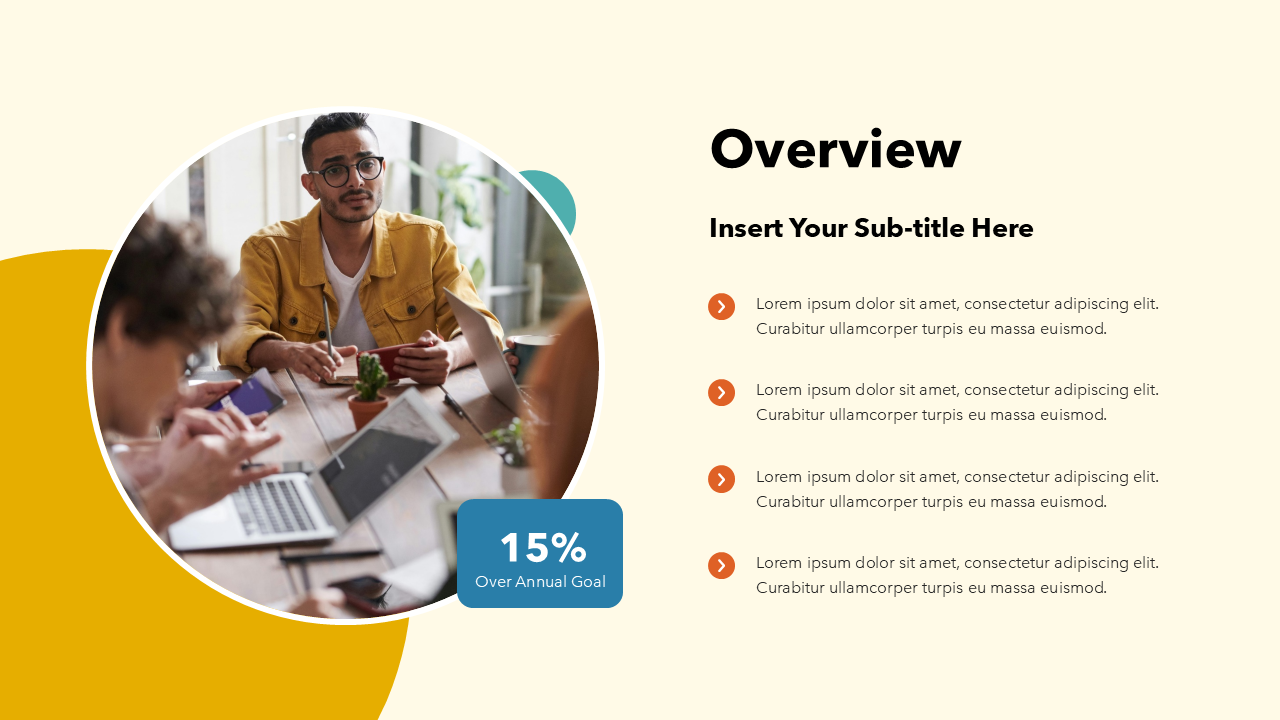 15%
Over Annual Goal

Overview

Insert Your Sub-title Here

Lorem ipsum dolor sit amet, consectetur adipiscing elit. Curabitur ullamcorper turpis eu massa euismod.

Lorem ipsum dolor sit amet, consectetur adipiscing elit. Curabitur ullamcorper turpis eu massa euismod.

Lorem ipsum dolor sit amet, consectetur adipiscing elit. Curabitur ullamcorper turpis eu massa euismod.

Lorem ipsum dolor sit amet, consectetur adipiscing elit. Curabitur ullamcorper turpis eu massa euismod.